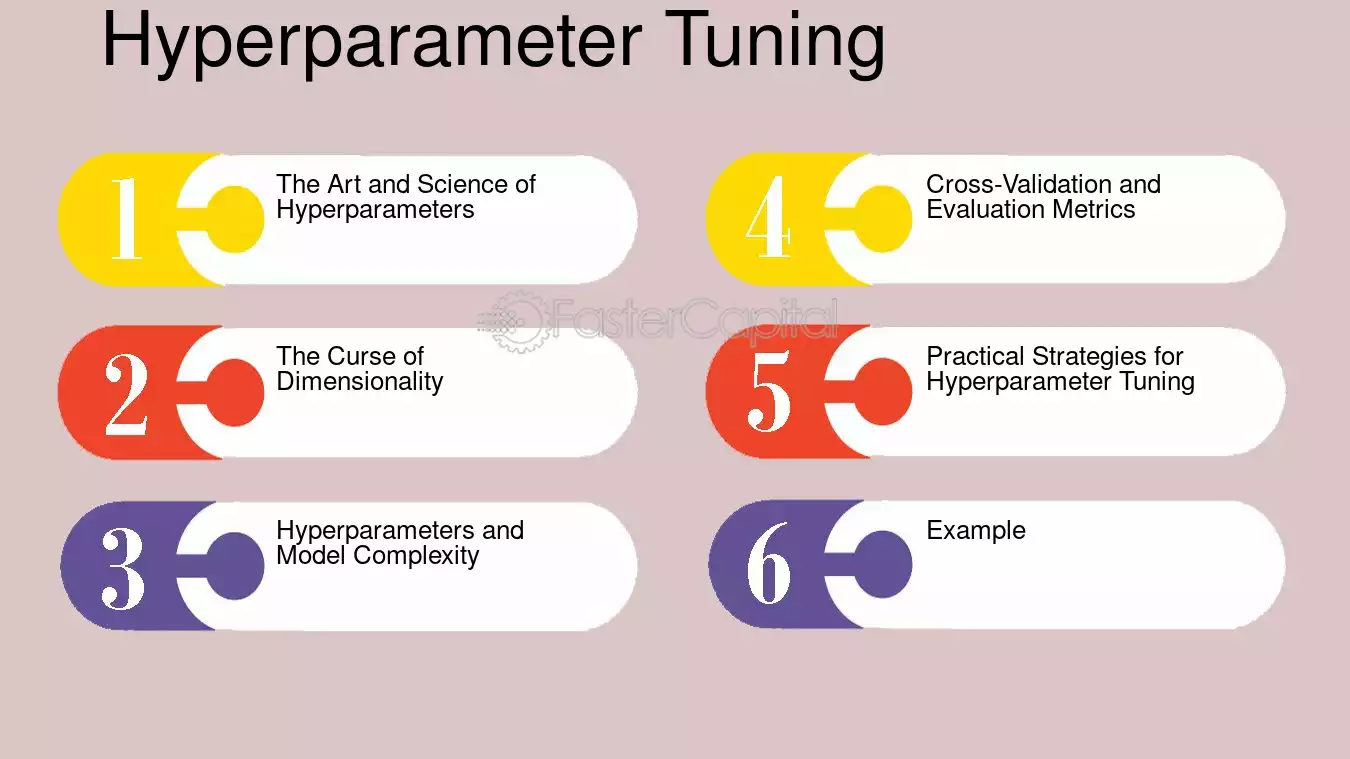 Hyperparameter Tuning

1 The Art and Science of Hyperparameters

2 The Curse of Dimensionality

3 Hyperparameters and Model Complexity

4 Cross-Validation and Evaluation Metrics

5 Practical Strategies for Hyperparameter Tuning

6 Example

FasterCapital